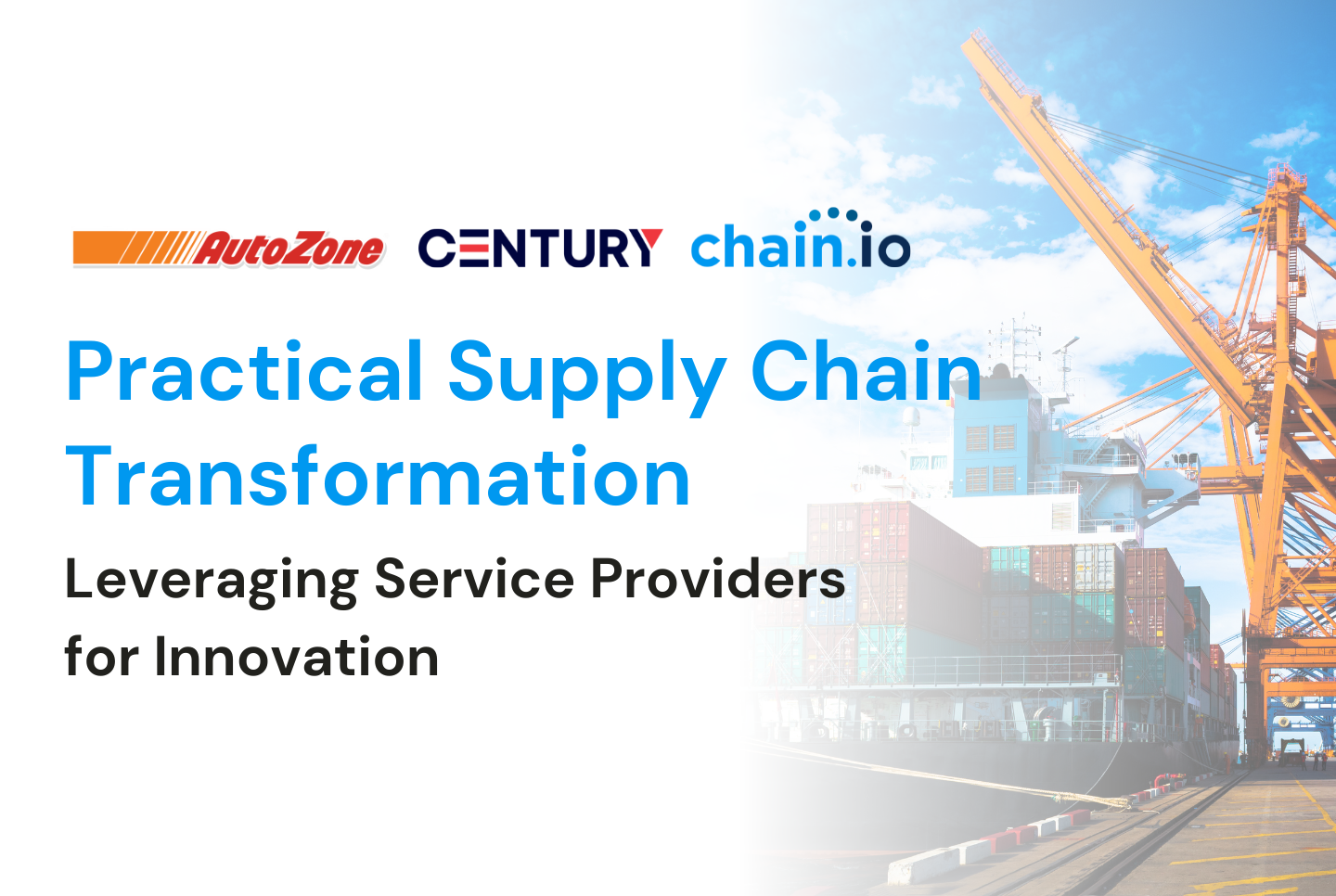 AutoZone CENTURY chain.io

Practical Supply Chain Transformation

Leveraging Service Providers for Innovation